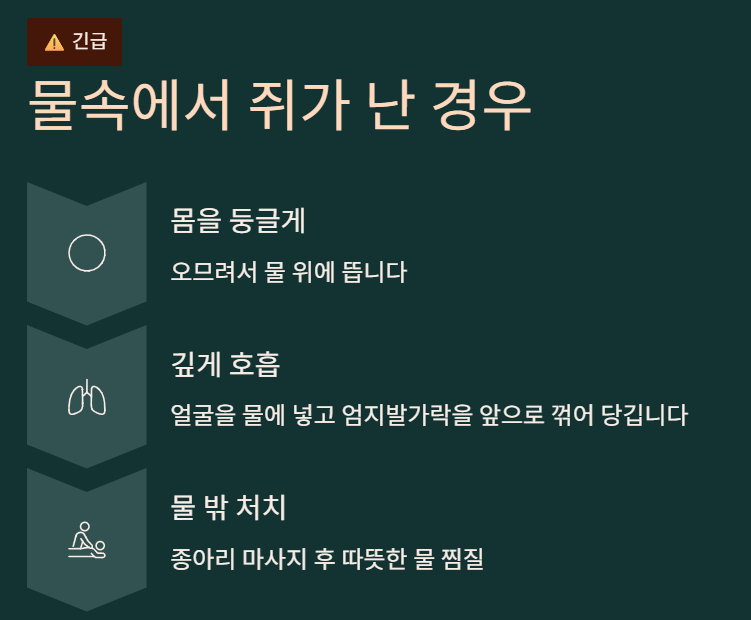 긴급

물속에서 쥐가 난 경우

몸을 둥글게

오므려서 물 위에 뜹니다

깊게 호흡

얼굴을 물에 넣고 엄지발가락을 앞으로 꺾어 당깁니다

물 밖 처치

종아리 마사지 후 따뜻한 물 찜질